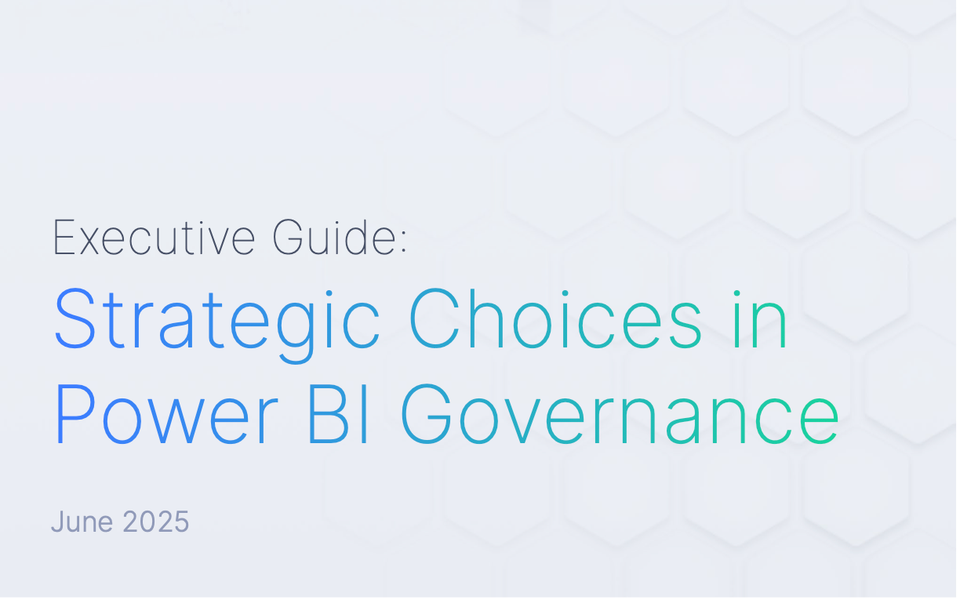 Executive Guide:

Strategic Choices in Power BI Governance

June 2025